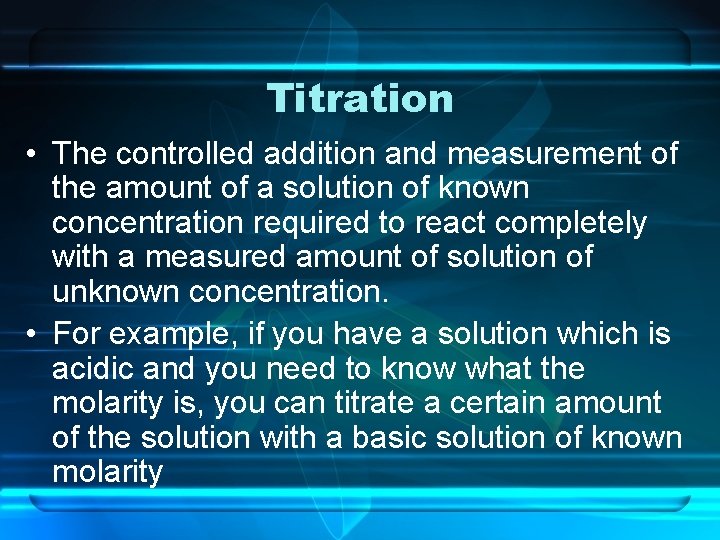 Titration

• The controlled addition and measurement of the amount of a solution of known concentration required to react completely with a measured amount of solution of unknown concentration.

• For example, if you have a solution which is acidic and you need to know what the molarity is, you can titrate a certain amount of the solution with a basic solution of known molarity